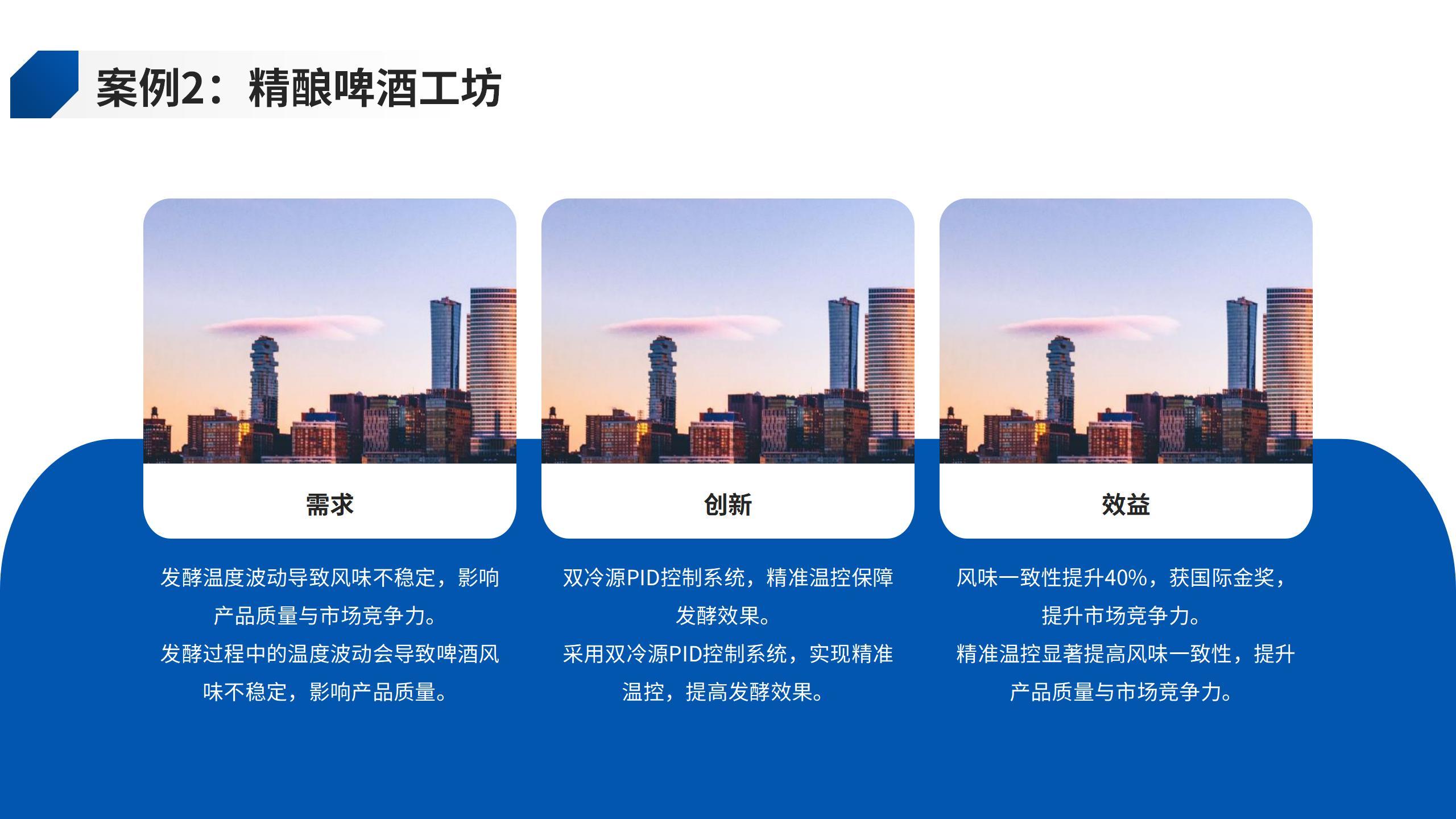 案例2：精酿啤酒工坊

需求

发酵温度波动导致风味不稳定，影响产品质量与市场竞争力。
发酵过程中的温度波动会导致啤酒风味不稳定，影响产品质量。

创新

双冷源PID控制系统，精准温控保障发酵效果。
采用双冷源PID控制系统，实现精准温控，提高发酵效果。

效益

风味一致性提升40%，获国际金奖，提升市场竞争力。
精准温控显著提高风味一致性，提升产品质量与市场竞争力。